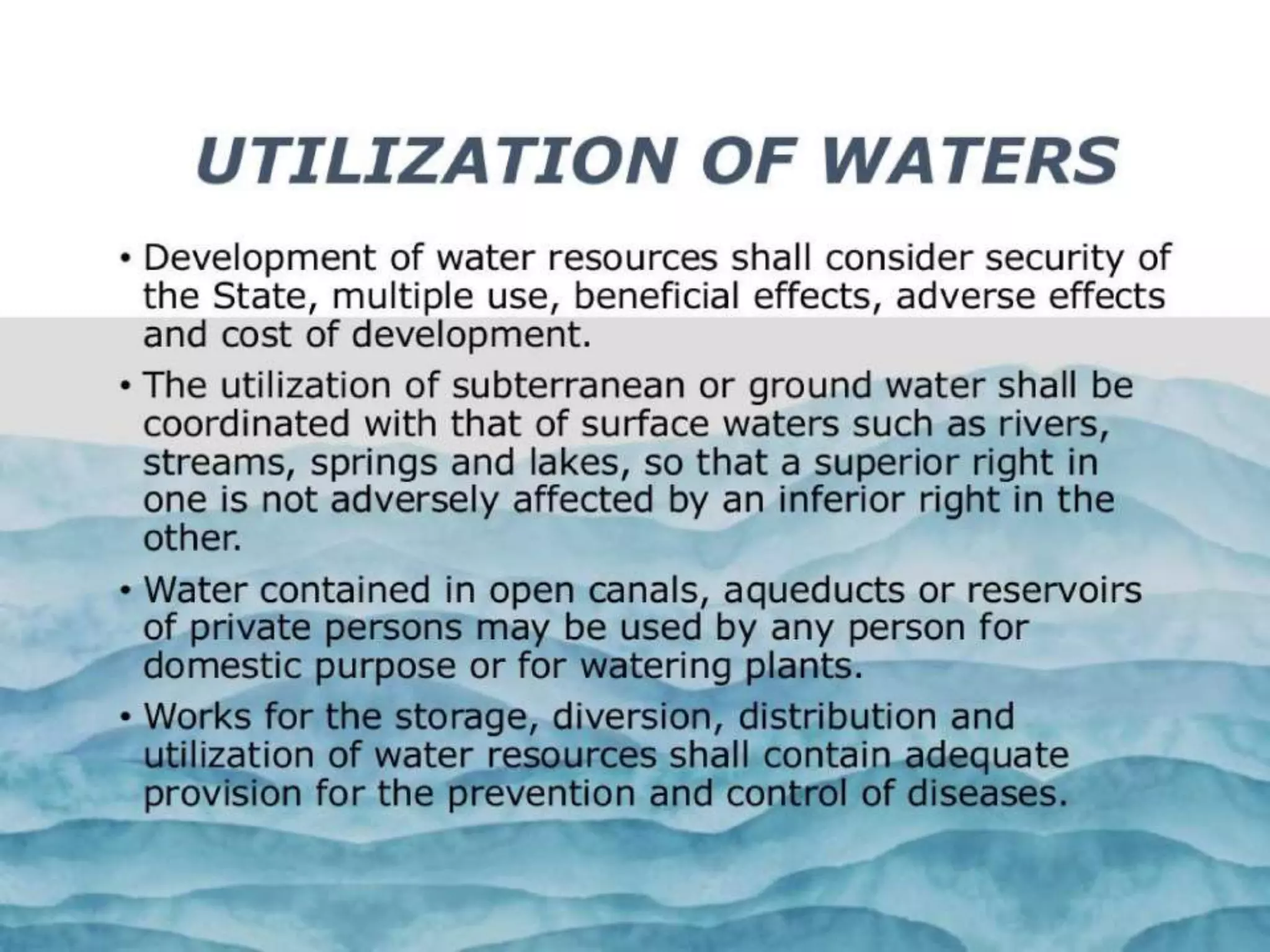 UTILIZATION OF WATERS

• Development of water resources shall consider security of the State, multiple use, beneficial effects, adverse effects and cost of development.

• The utilization of subterranean or ground water shall be coordinated with that of surface waters such as rivers, streams, springs and lakes, so that a superior right in one is not adversely affected by an inferior right in the other.

• Water contained in open canals, aqueducts or reservoirs of private persons may be used by any person for domestic purpose or for watering plants.

• Works for the storage, diversion, distribution and utilization of water resources shall contain adequate provision for the prevention and control of diseases.